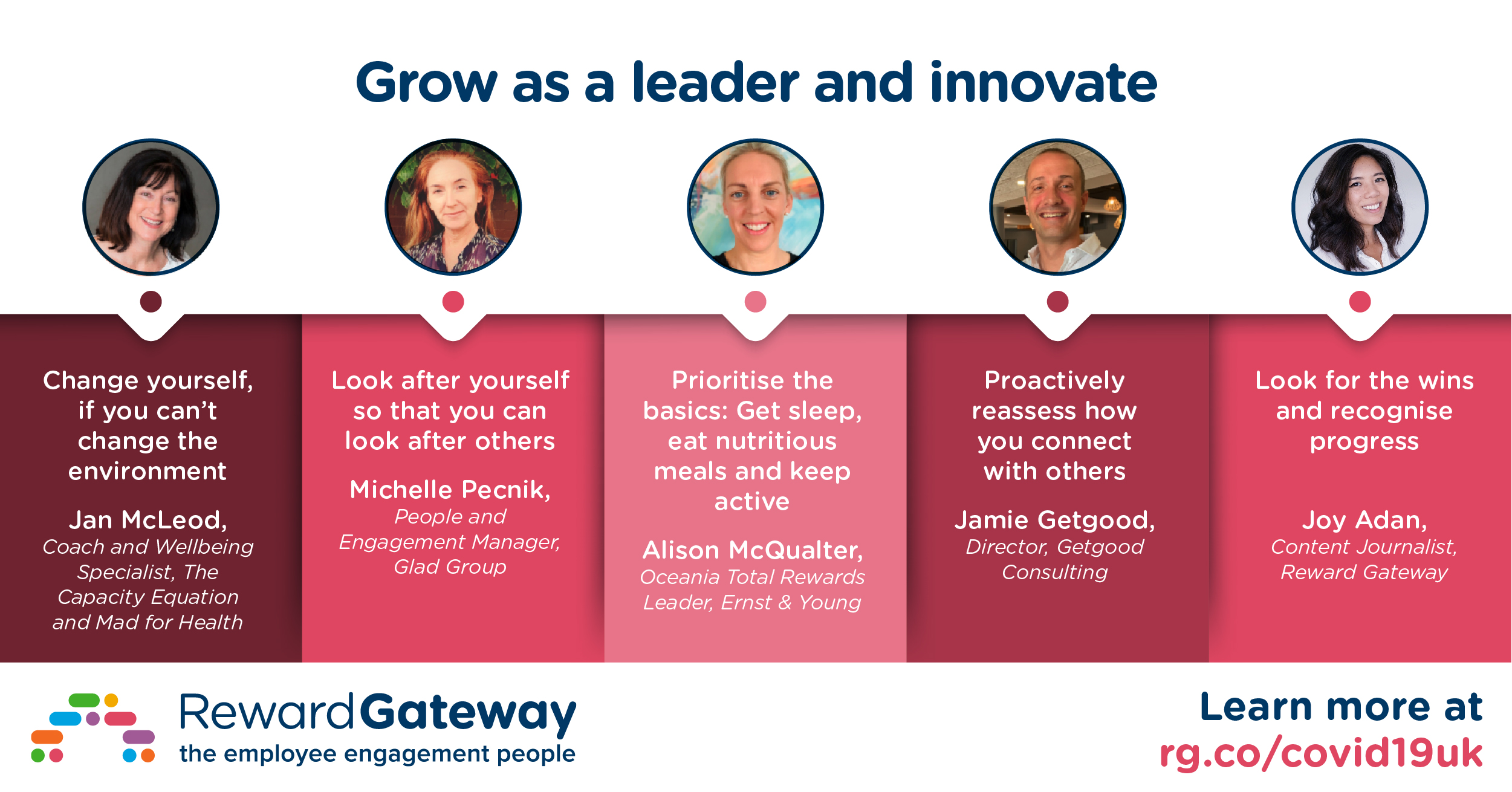 Grow as a leader and innovate

Change yourself, if you can't change the environment

Jan McLeod,
Coach and Wellbeing Specialist, The Capacity Equation and Mad for Health

Look after yourself so that you can look after others

Michelle Pecnik,
People and Engagement Manager, Glad Group

Prioritise the basics: Get sleep, eat nutritious meals and keep active

Alison McQualter,
Oceania Total Rewards Leader, Ernst & Young

Proactively reassess how you connect with others

Jamie Getgood,
Director, Getgood Consulting

Look for the wins and recognise progress

Joy Adan,
Content Journalist, Reward Gateway

RewardGateway
the employee engagement people

Learn more at
rg.co/covid19uk